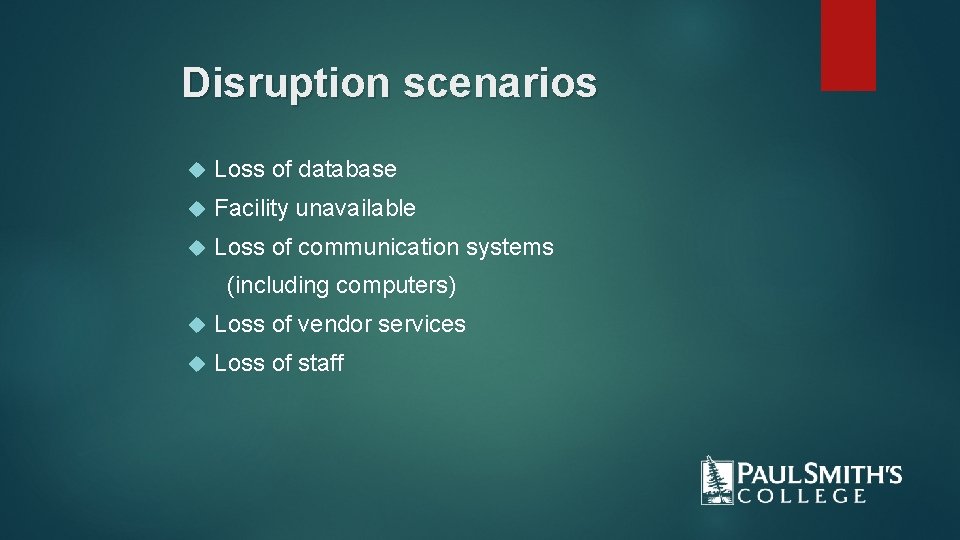 Disruption scenarios

Loss of database

Facility unavailable

Loss of communication systems (including computers)

Loss of vendor services

Loss of staff

PAUL SMITH'S COLLEGE